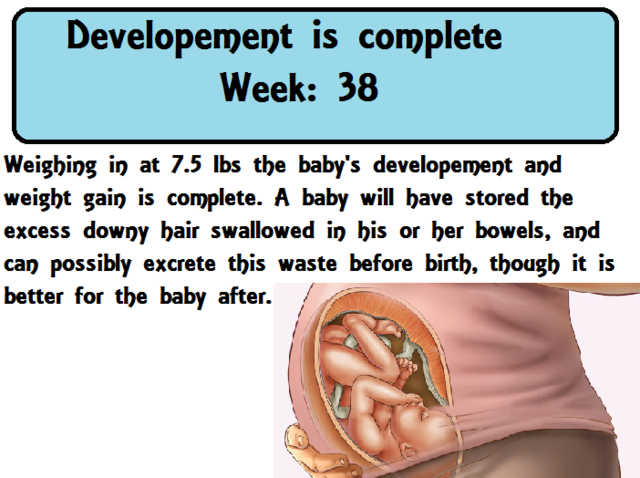 Developement is complete
Week: 38

Weighing in at 7.5 lbs the baby's developement and weight gain is complete. A baby will have stored the excess downy hair swallowed in his or her bowels, and can possibly excrete this waste before birth, though it is better for the baby after.